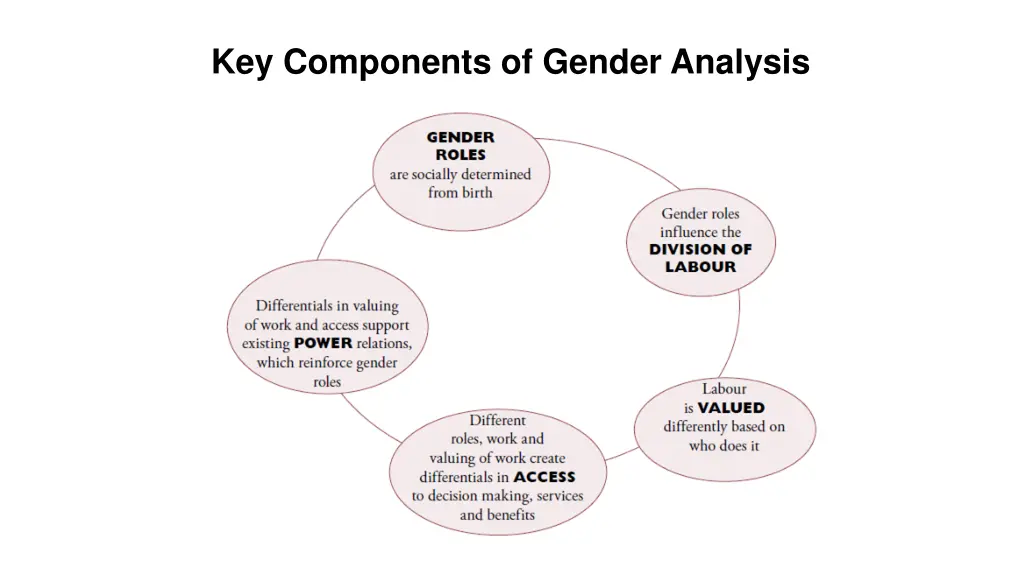 Key Components of Gender Analysis

GENDER ROLES are socially determined from birth

Gender roles influence the DIVISION OF LABOUR

Labour is VALUED differently based on who does it

Different roles, work and valuing of work create differentials in ACCESS to decision making, services and benefits

Differentials in valuing of work and access support existing POWER relations, which reinforce gender roles